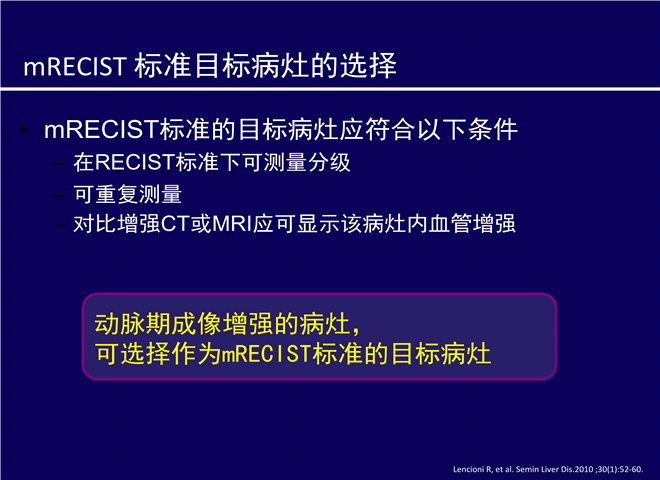 mRECIST 标准目标病灶的选择

• mRECIST标准的目标病灶应符合以下条件
– 在RECIST标准下可测量分级
– 可重复测量
– 对比增强CT或MRI应可显示该病灶内血管增强

动脉期成像增强的病灶，
可选择作为mRECIST标准的目标病灶

Lencioni R, et al. Semin Liver Dis.2010 ;30(1):52-60.